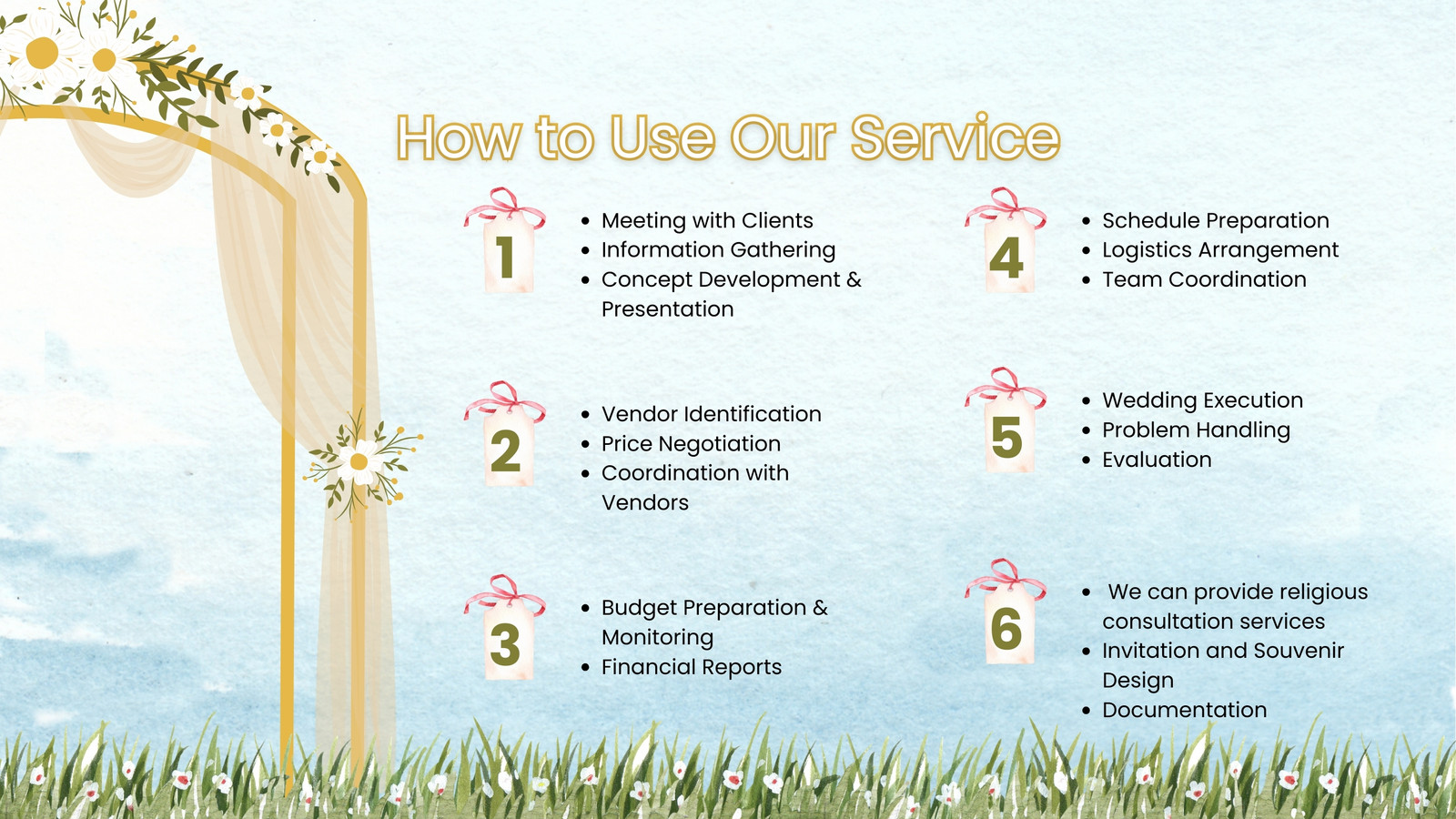 How to Use Our Service

1
- Meeting with Clients
- Information Gathering
- Concept Development & Presentation

2
- Vendor Identification
- Price Negotiation
- Coordination with Vendors

3
- Budget Preparation & Monitoring
- Financial Reports

4
- Schedule Preparation
- Logistics Arrangement
- Team Coordination

5
- Wedding Execution
- Problem Handling
- Evaluation

6
- We can provide religious consultation services
- Invitation and Souvenir Design
- Documentation